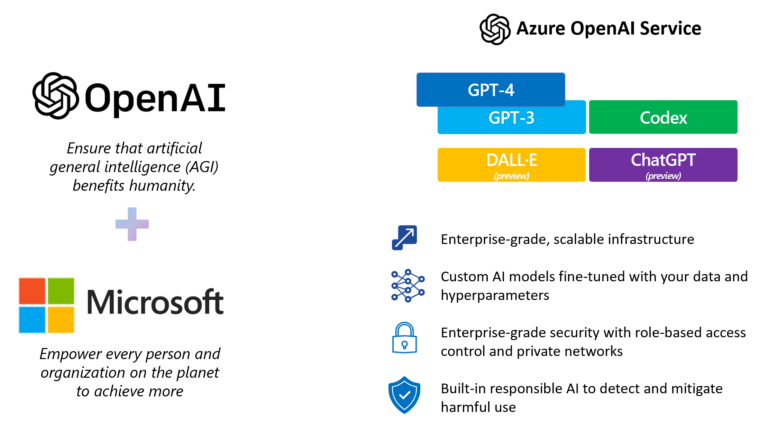 OpenAI

Ensure that artificial general intelligence (AGI) benefits humanity.

+

Microsoft

Empower every person and organization on the planet to achieve more

Azure OpenAI Service

GPT-4

GPT-3

Codex

DALL·E (preview)

ChatGPT (preview)

Enterprise-grade, scalable infrastructure

Custom AI models fine-tuned with your data and hyperparameters

Enterprise-grade security with role-based access control and private networks

Built-in responsible AI to detect and mitigate harmful use